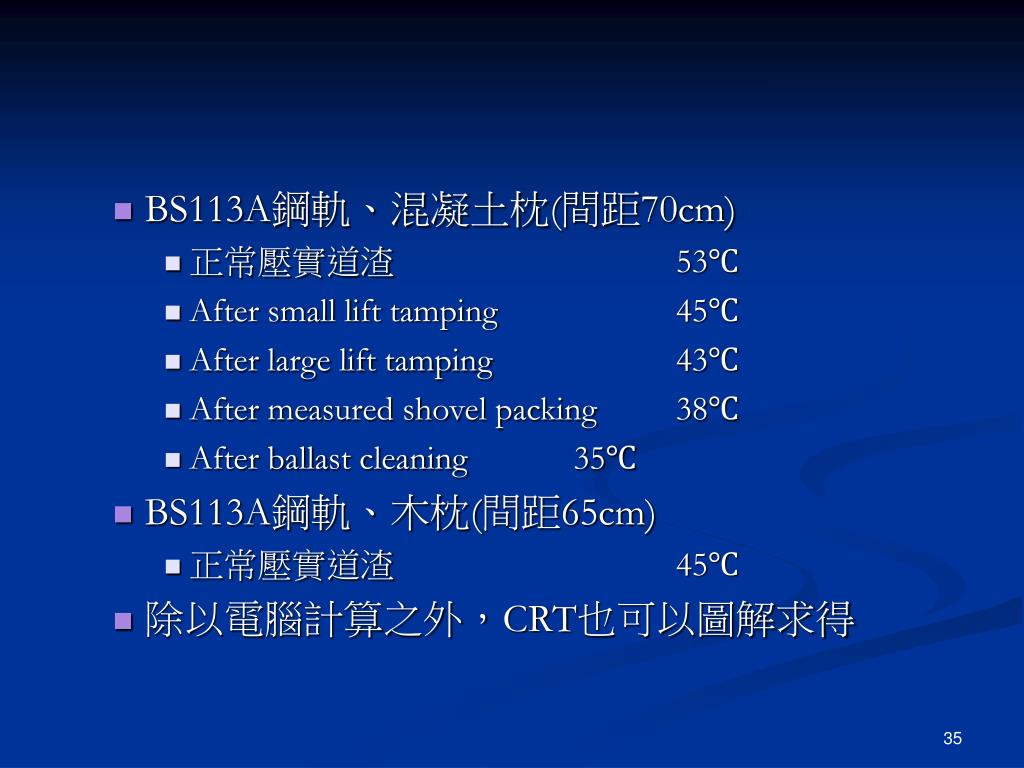 BS113A鋼軌、混凝土枕(間距70cm)

正常壓實道渣 53℃

After small lift tamping 45℃

After large lift tamping 43℃

After measured shovel packing 38℃

After ballast cleaning 35℃

BS113A鋼軌、木枕(間距65cm)

正常壓實道渣 45℃

除以電腦計算之外，CRT也可以圖解求得

35